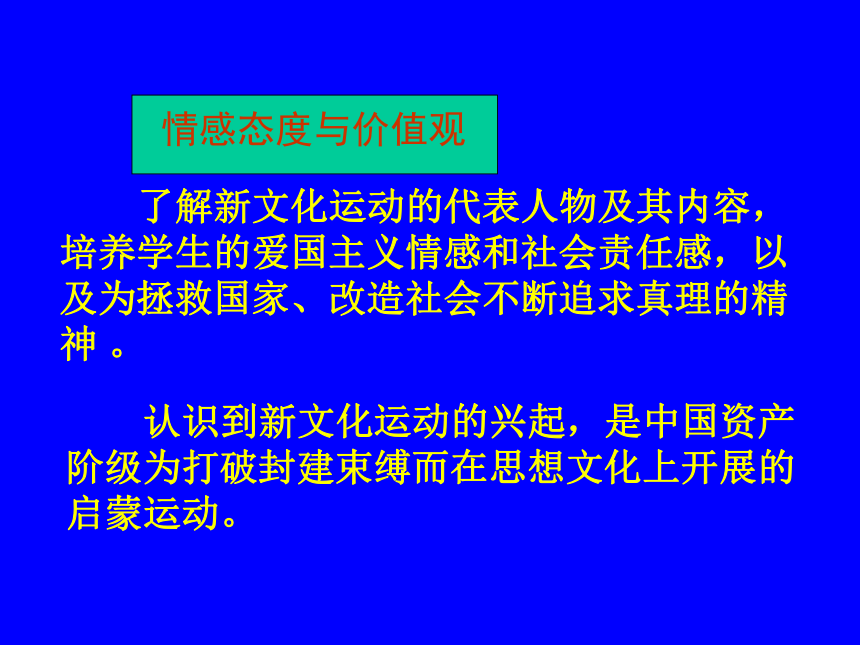 情感态度与价值观

了解新文化运动的代表人物及其内容，培养学生的爱国主义情感和社会责任感，以及为拯救国家、改造社会不断追求真理的精神 。

认识到新文化运动的兴起，是中国资产阶级为打破封建束缚而在思想文化上开展的启蒙运动。